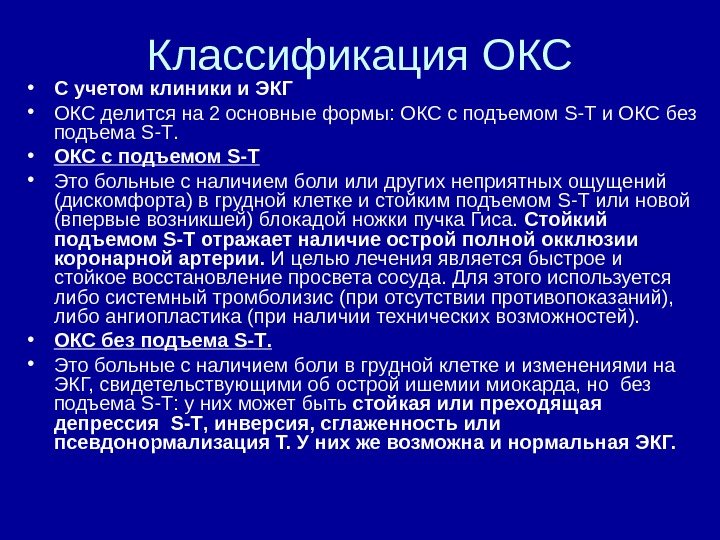 Классификация ОКС

• С учетом клиники и ЭКГ

• ОКС делится на 2 основные формы: ОКС с подъемом S-T и ОКС без подъема S-T.

• ОКС с подъемом S-T

• Это больные с наличием боли или других неприятных ощущений (дискомфорта) в грудной клетке и стойким подъемом S-T или новой (впервые возникшей) блокадой ножки пучка Гиса. Стойкий подъемом S-T отражает наличие острой полной окклюзии коронарной артерии. И целью лечения является быстрое и стойкое восстановление просвета сосуда. Для этого используется либо системный тромболизис (при отсутствии противопоказаний), либо ангиопластика (при наличии технических возможностей).

• ОКС без подъема S-T.

• Это больные с наличием боли в грудной клетке и изменениями на ЭКГ, свидетельствующими об острой ишемии миокарда, но без подъема S-T: у них может быть стойкая или преходящая депрессия S-T, инверсия, сглаженность или псевдонормализация Т. У них же возможна и нормальная ЭКГ.